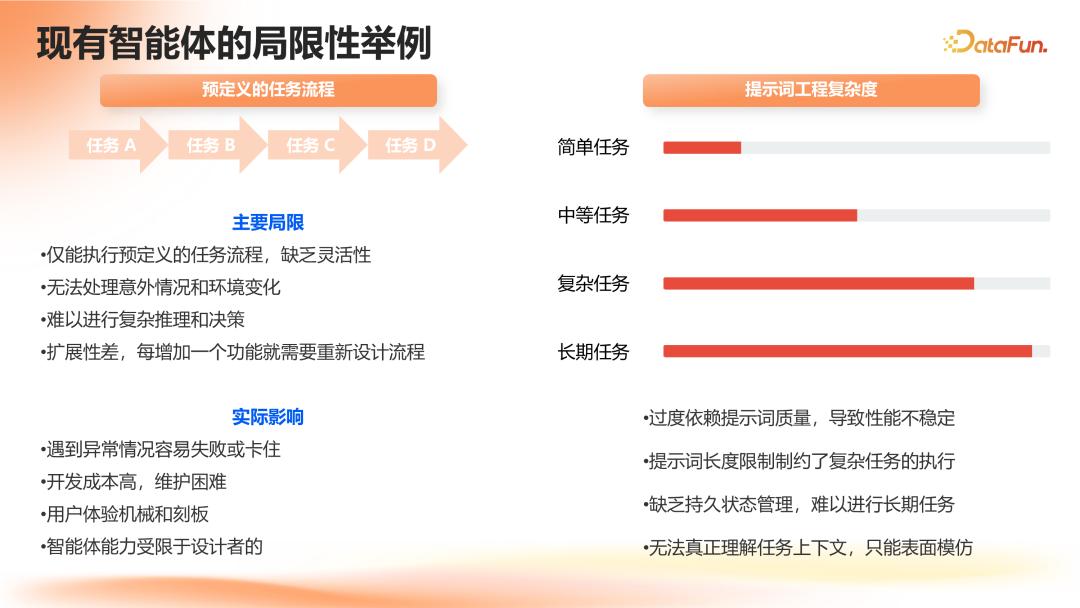 现有智能体的局限性举例

DataFun.

预定义的任务流程

任务 A
任务 B
任务 C
任务 D

主要局限

•仅能执行预定义的任务流程，缺乏灵活性
•无法处理意外情况和环境变化
•难以进行复杂推理和决策
•扩展性差，每增加一个功能就需要重新设计流程

实际影响

•遇到异常情况容易失败或卡住
•开发成本高，维护困难
•用户体验机械和刻板
•智能体能力受限于设计者的

提示词工程复杂度

简单任务
中等任务
复杂任务
长期任务

•过度依赖提示词质量，导致性能不稳定
•提示词长度限制制约了复杂任务的执行
•缺乏持久状态管理，难以进行长期任务
•无法真正理解任务上下文，只能表面模仿